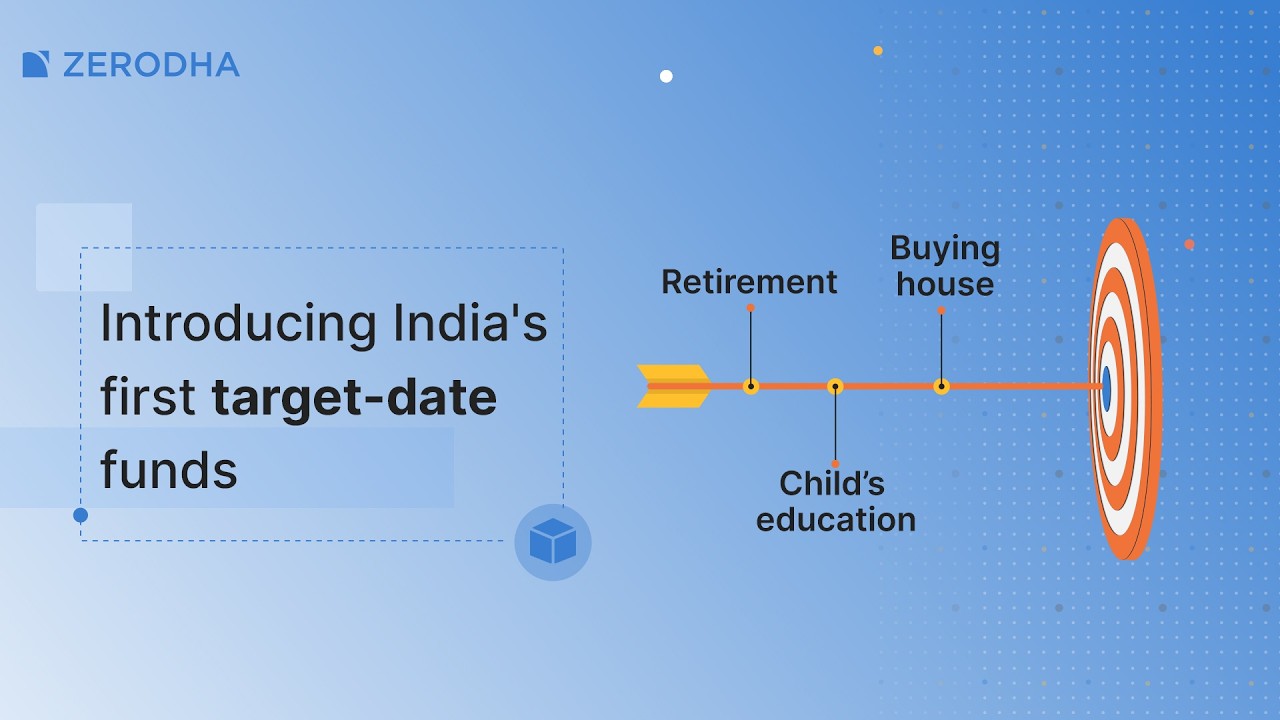 ZERODHA

Introducing India's first target-date funds

Retirement

Buying house

Child's education